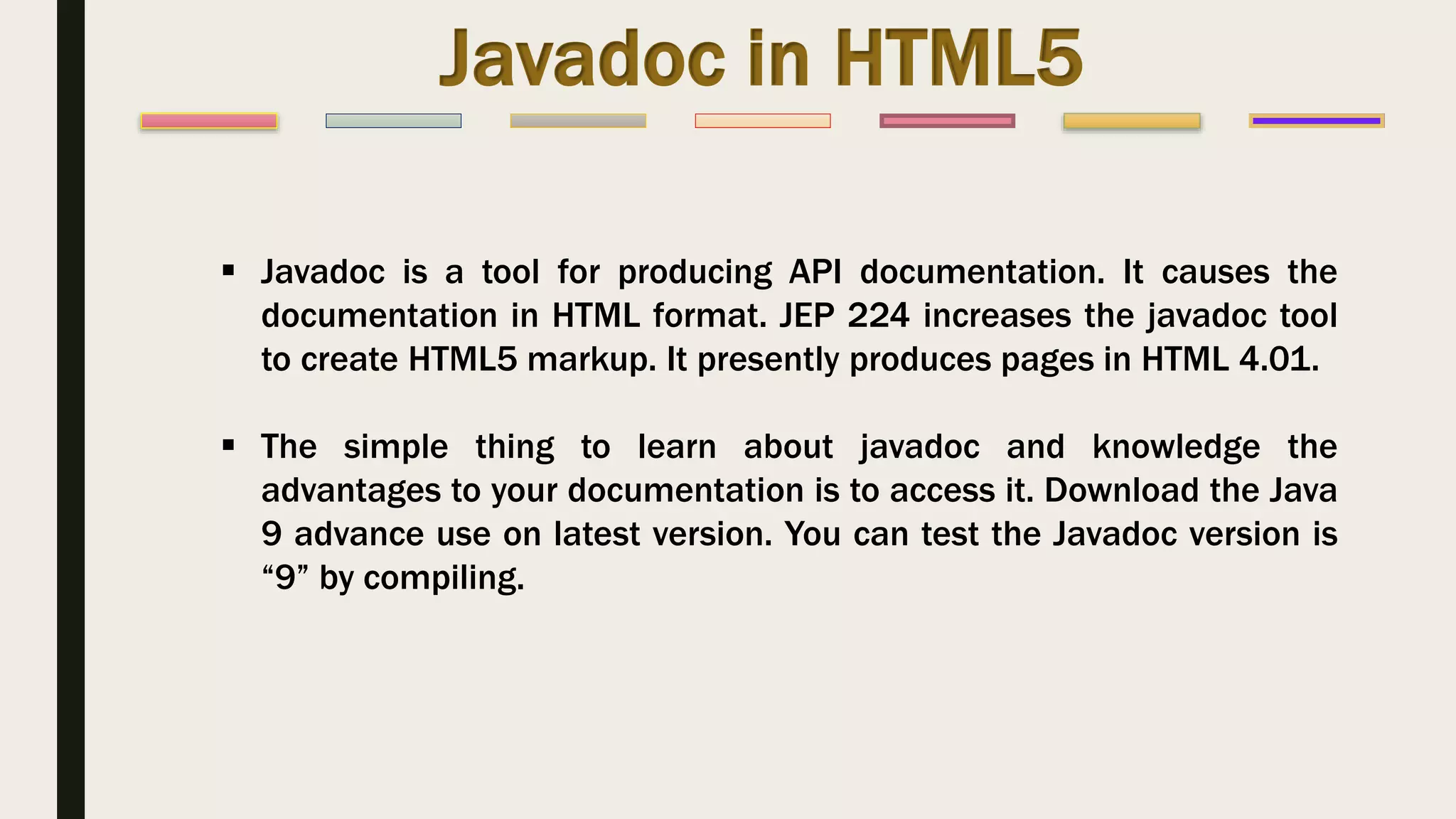 Javadoc in HTML5

▪ Javadoc is a tool for producing API documentation. It causes the documentation in HTML format. JEP 224 increases the javadoc tool to create HTML5 markup. It presently produces pages in HTML 4.01.

▪ The simple thing to learn about javadoc and knowledge the advantages to your documentation is to access it. Download the Java 9 advance use on latest version. You can test the Javadoc version is “9” by compiling.